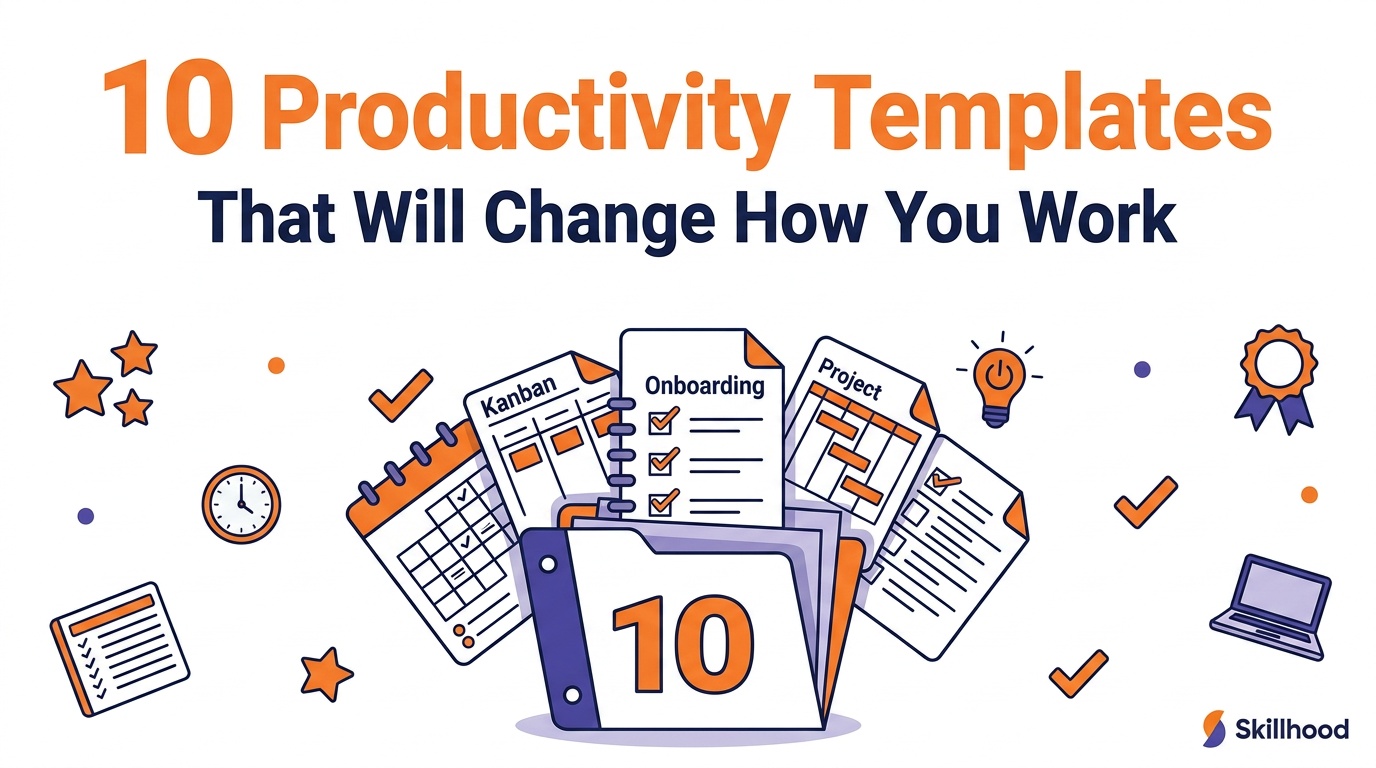 10 Productivity Templates
That Will Change How You Work

Kanban
Onboarding
Project
10

Skillhood